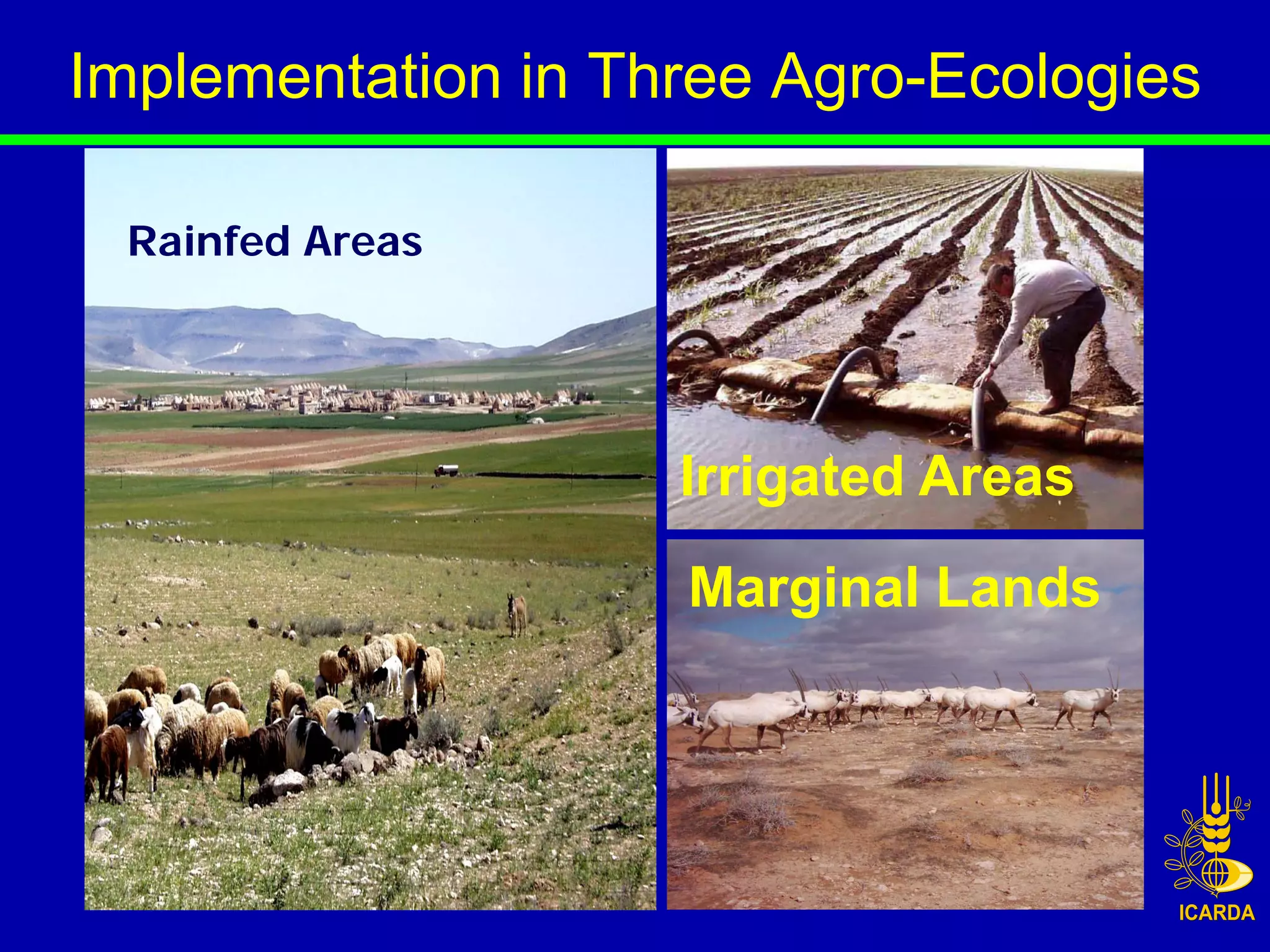 Implementation in Three Agro-Ecologies

Rainfed Areas

Irrigated Areas

Marginal Lands

ICARDA